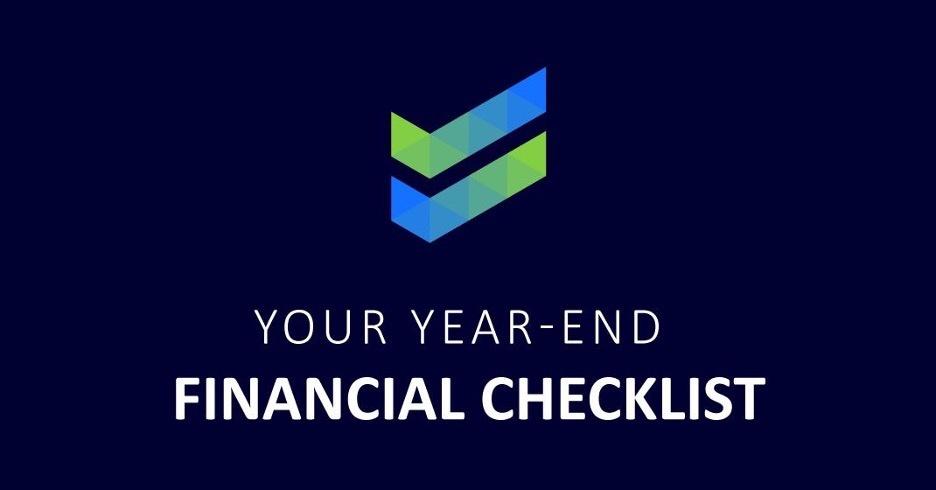 YOUR YEAR-END
FINANCIAL CHECKLIST